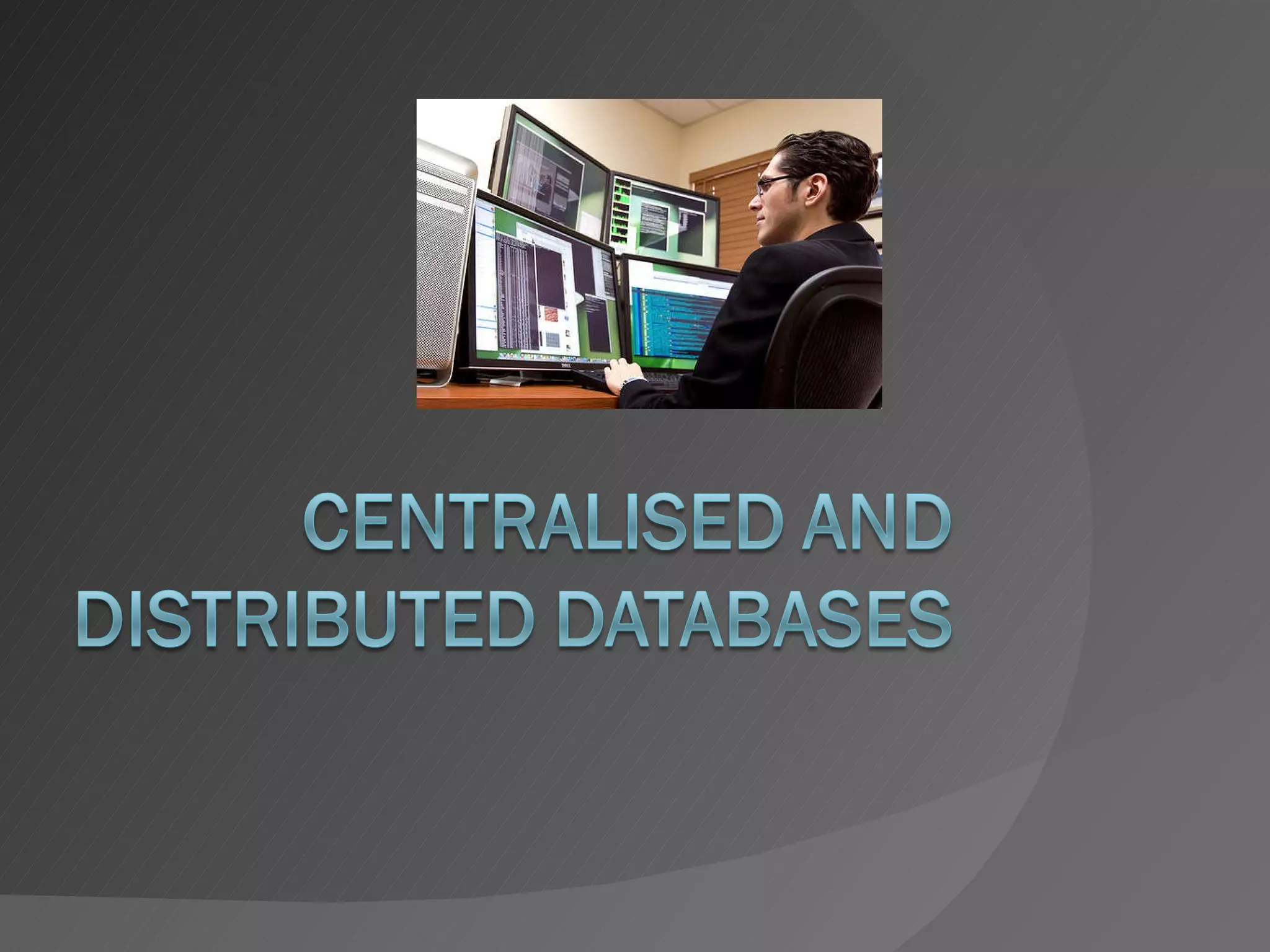 CENTRALISED AND DISTRIBUTED DATABASES